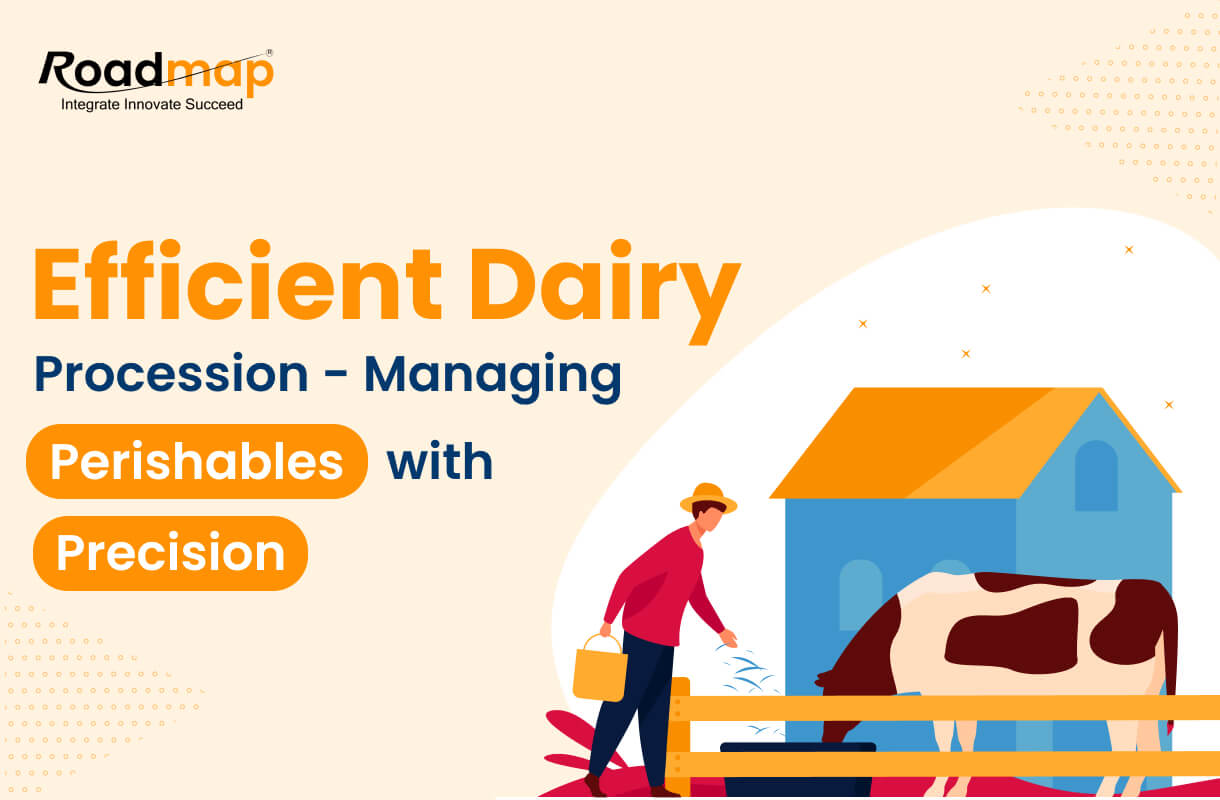 Roadmap®
Integrate Innovate Succeed

Efficient Dairy Procession - Managing Perishables with Precision